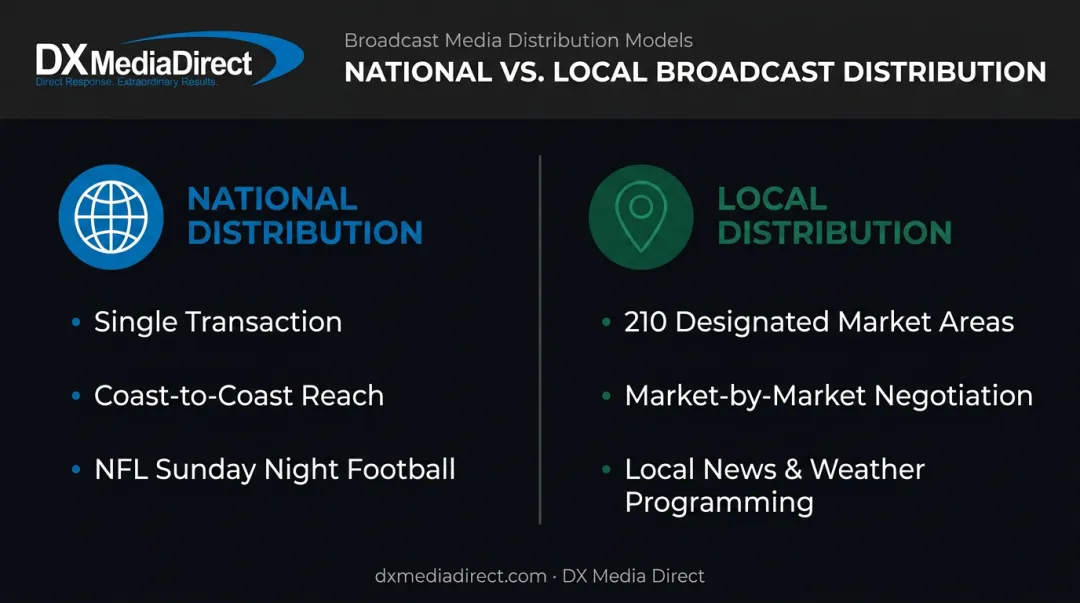 DX MediaDirect
Direct Response. Extraordinary Results.

Broadcast Media Distribution Models
NATIONAL VS. LOCAL BROADCAST DISTRIBUTION

NATIONAL DISTRIBUTION

• Single Transaction
• Coast-to-Coast Reach
• NFL Sunday Night Football

LOCAL DISTRIBUTION

• 210 Designated Market Areas
• Market-by-Market Negotiation
• Local News & Weather Programming

dxmediadirect.com · DX Media Direct